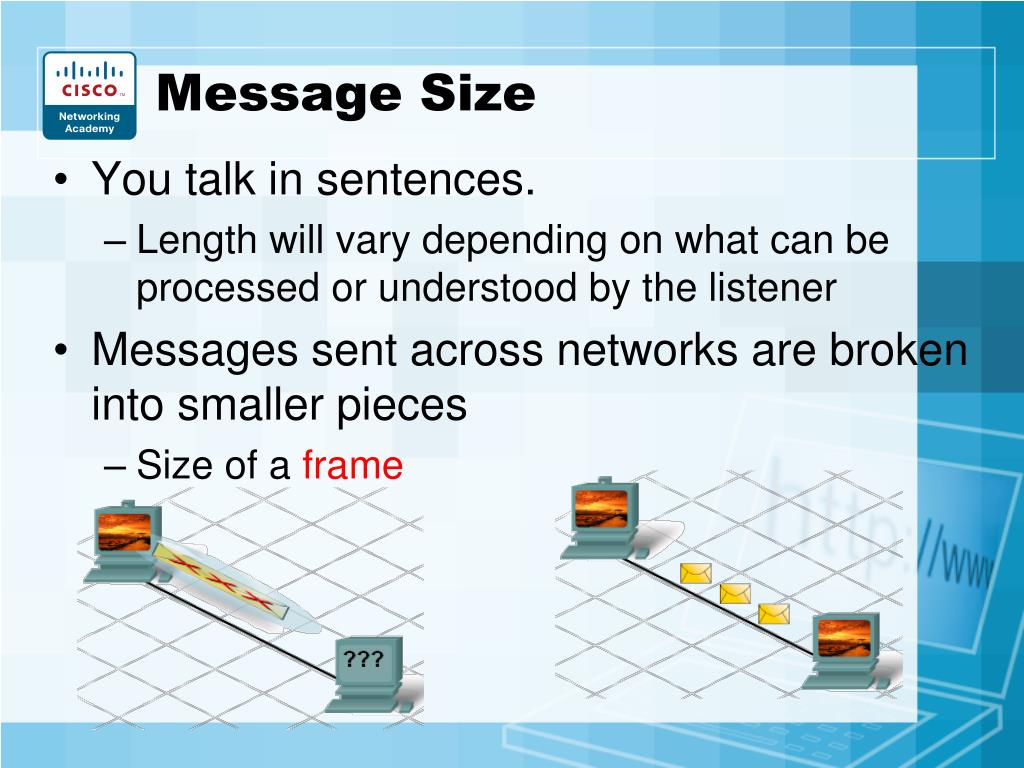 CISCO
Networking Academy

Message Size

• You talk in sentences.
– Length will vary depending on what can be processed or understood by the listener
• Messages sent across networks are broken into smaller pieces
– Size of a frame

???

http://www